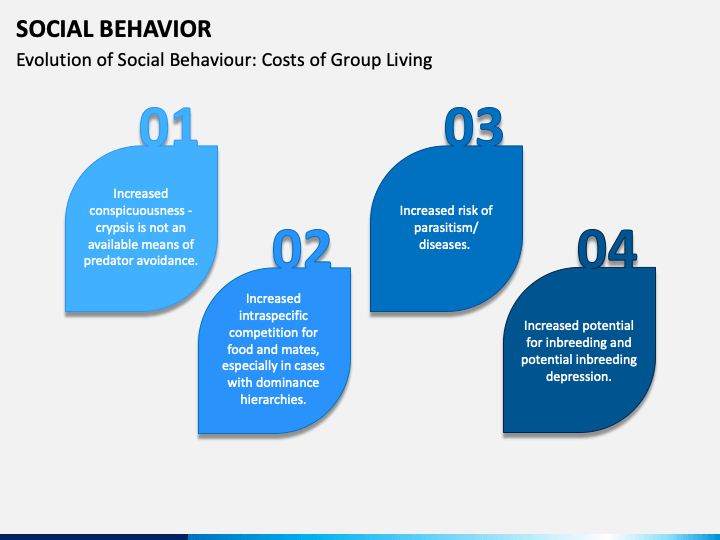 SOCIAL BEHAVIOR

Evolution of Social Behaviour: Costs of Group Living

01

Increased conspicuousness - crypsis is not an available means of predator avoidance.

02

Increased intraspecific competition for food and mates, especially in cases with dominance hierarchies.

03

Increased risk of parasitism/ diseases.

04

Increased potential for inbreeding and potential inbreeding depression.